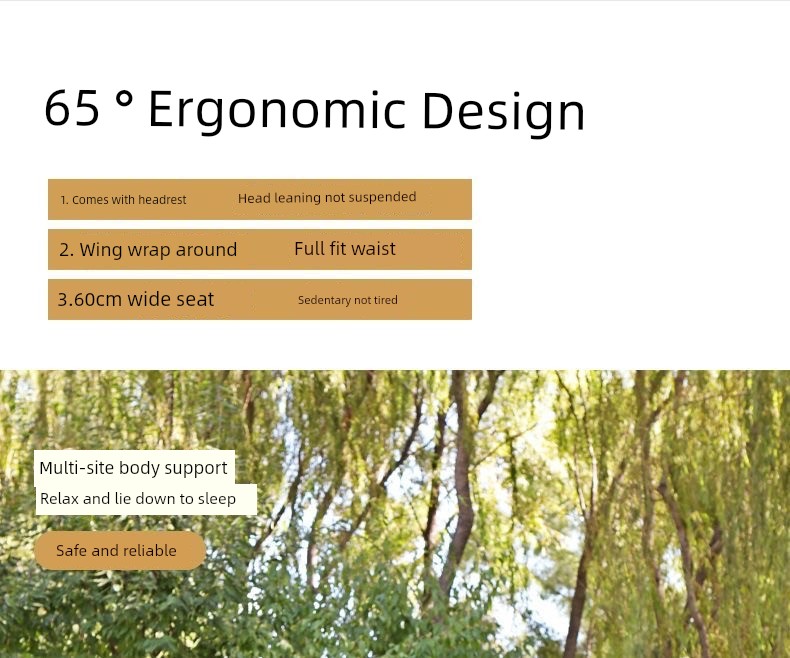 65 ° Ergonomic Design

1. Comes with headrest Head leaning not suspended

2. Wing wrap around Full fit waist

3.60cm wide seat Sedentary not tired

Multi-site body support

Relax and lie down to sleep

Safe and reliable